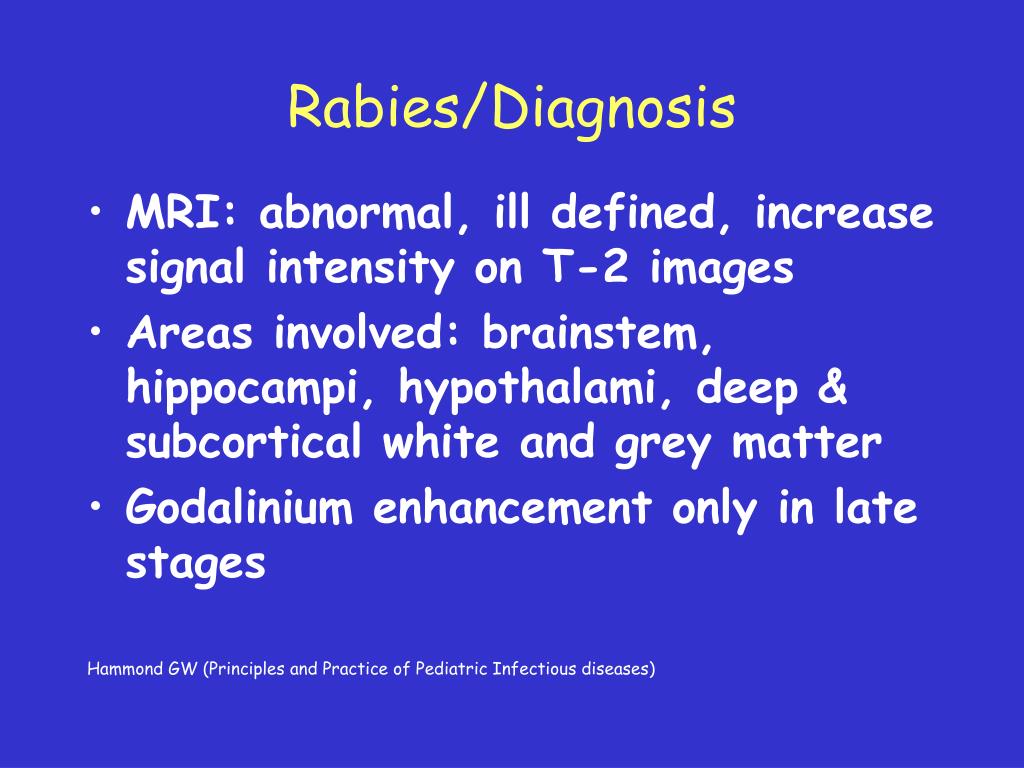 Rabies/Diagnosis

• MRI: abnormal, ill defined, increase signal intensity on T-2 images
• Areas involved: brainstem, hippocampi, hypothalami, deep & subcortical white and grey matter
• Godalinium enhancement only in late stages

Hammond GW (Principles and Practice of Pediatric Infectious diseases)